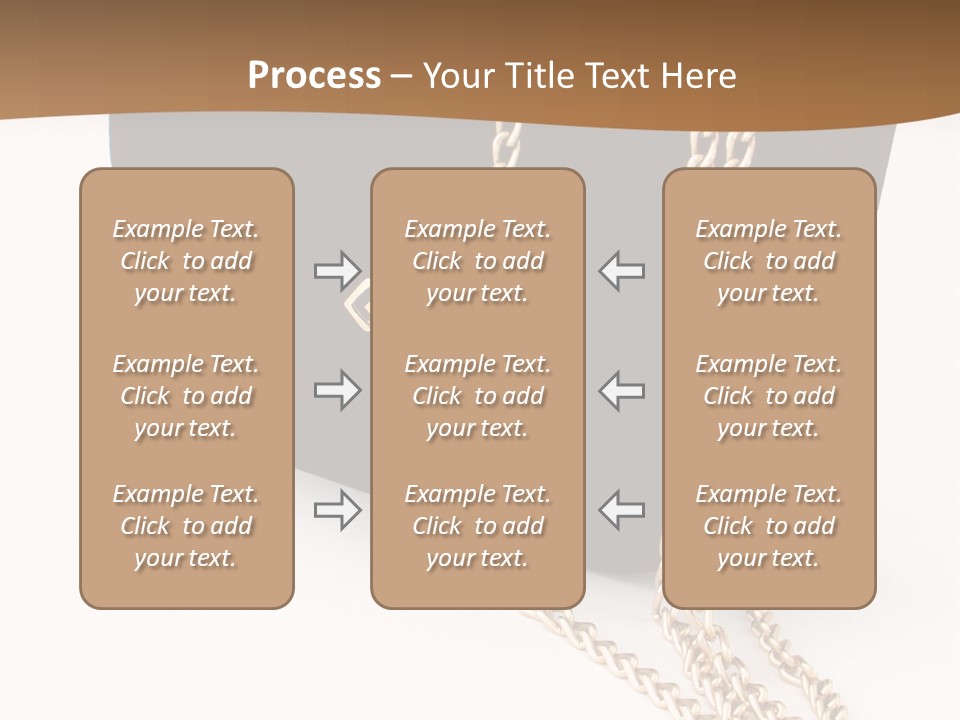 Process – Your Title Text Here

Example Text. Click to add your text.

Example Text. Click to add your text.

Example Text. Click to add your text.

Example Text. Click to add your text.

Example Text. Click to add your text.

Example Text. Click to add your text.

Example Text. Click to add your text.

Example Text. Click to add your text.

Example Text. Click to add your text.